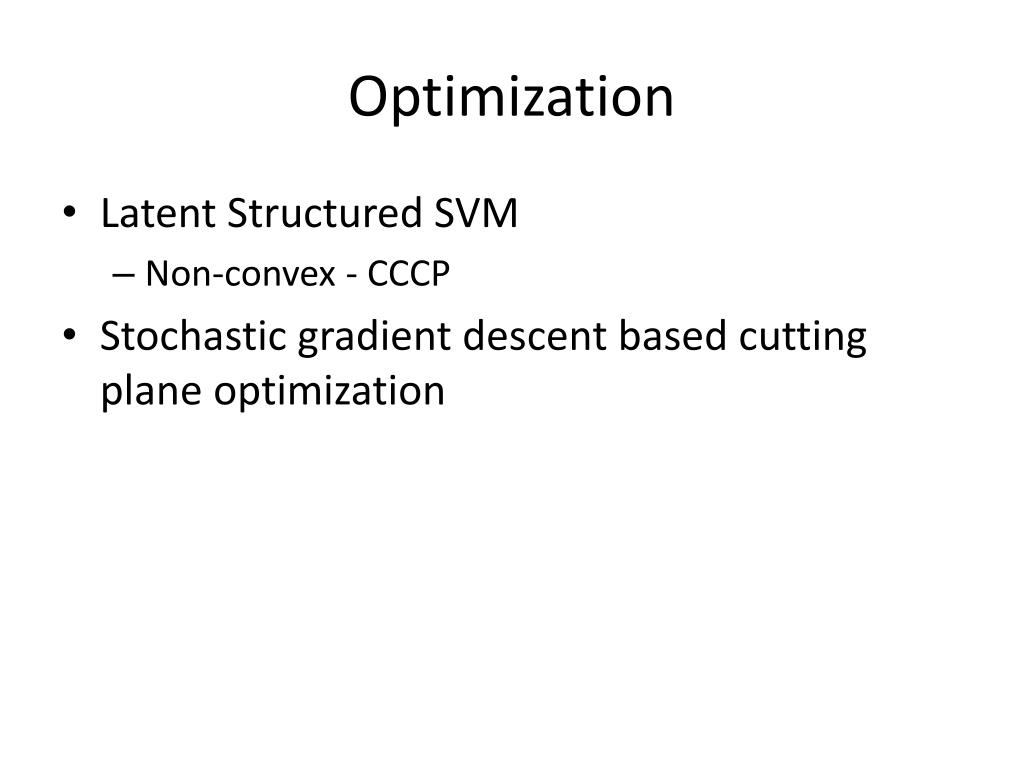 Optimization

• Latent Structured SVM
– Non-convex - CCCP
• Stochastic gradient descent based cutting plane optimization